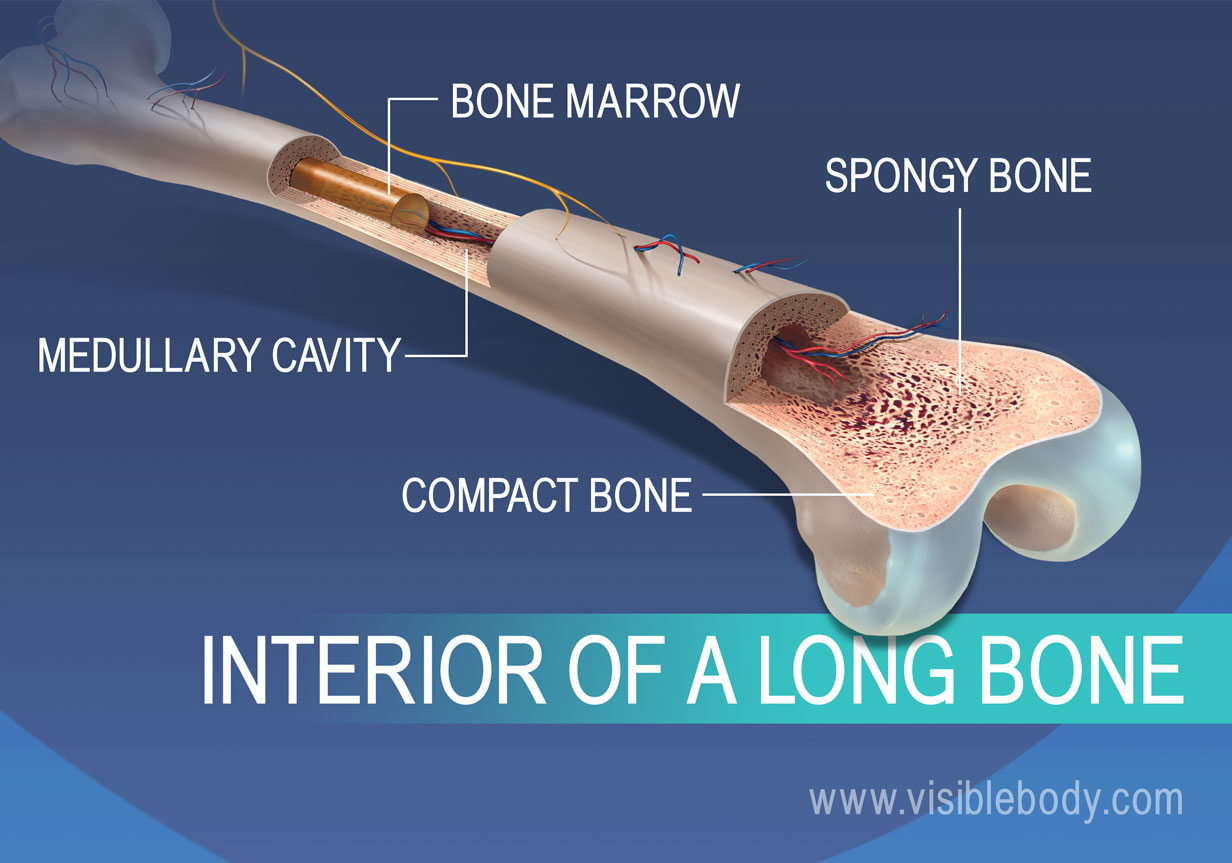 BONE MARROW

SPONGY BONE

MEDULLARY CAVITY

COMPACT BONE

INTERIOR OF A LONG BONE

www.visiblebody.com